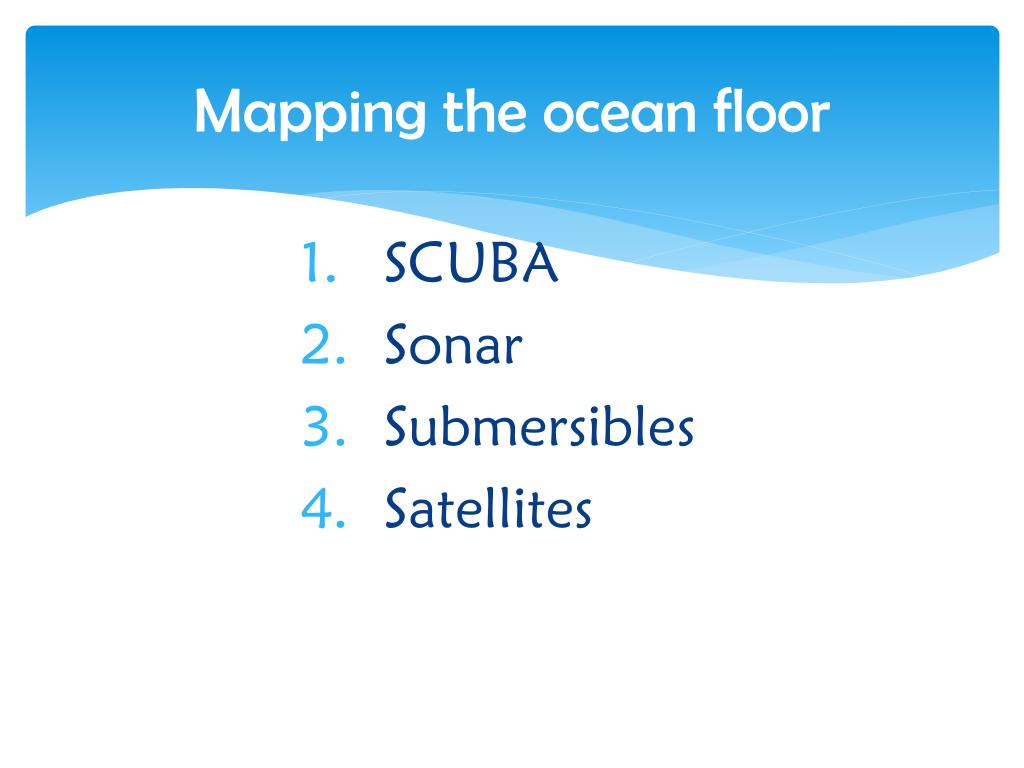 Mapping the ocean floor

1. SCUBA
2. Sonar
3. Submersibles
4. Satellites